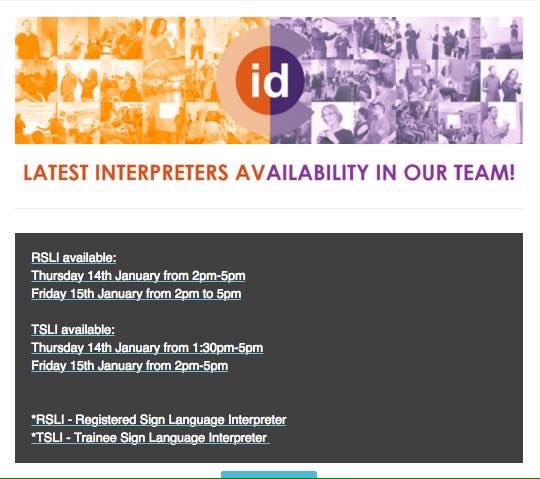 id

LATEST INTERPRETERS AVAILABILITY IN OUR TEAM!

RSLI available:
Thursday 14th January from 2pm-5pm
Friday 15th January from 2pm to 5pm

TSLI available:
Thursday 14th January from 1:30pm-5pm
Friday 15th January from 2pm-5pm

*RSLI - Registered Sign Language Interpreter
*TSLI - Trainee Sign Language Interpreter